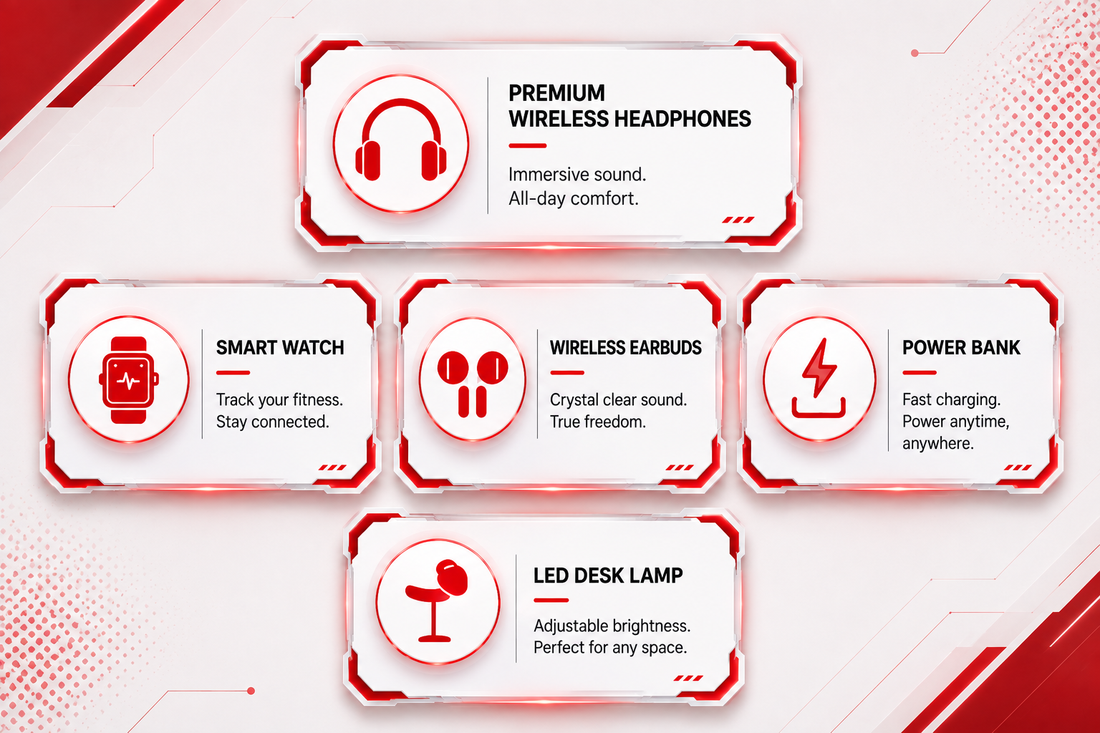 PREMIUM
WIRELESS HEADPHONES

Immersive sound.
All-day comfort.

SMART WATCH

Track your fitness.
Stay connected.

WIRELESS EARBUDS

Crystal clear sound.
True freedom.

POWER BANK

Fast charging.
Power anytime,
anywhere.

LED DESK LAMP

Adjustable brightness.
Perfect for any space.